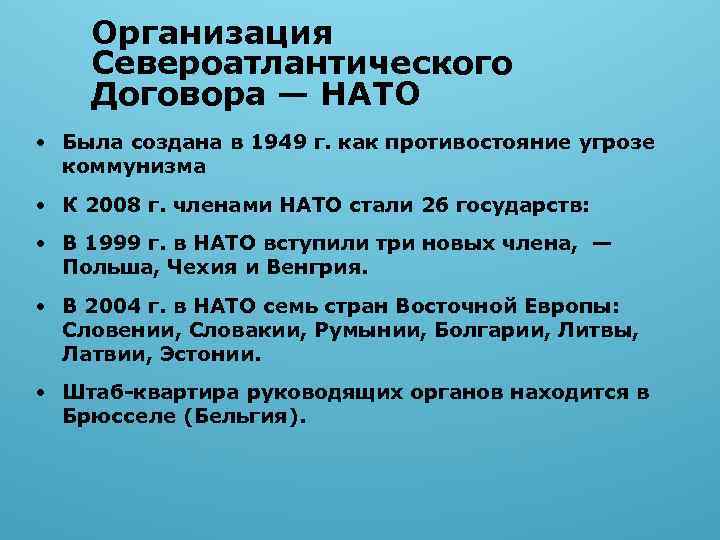 Организация Североатлантического Договора — НАТО

• Была создана в 1949 г. как противостояние угрозе коммунизма

• К 2008 г. членами НАТО стали 26 государств:

• В 1999 г. в НАТО вступили три новых члена, — Польша, Чехия и Венгрия.

• В 2004 г. в НАТО семь стран Восточной Европы: Словении, Словакии, Румынии, Болгарии, Литвы, Латвии, Эстонии.

• Штаб-квартира руководящих органов находится в Брюсселе (Бельгия).